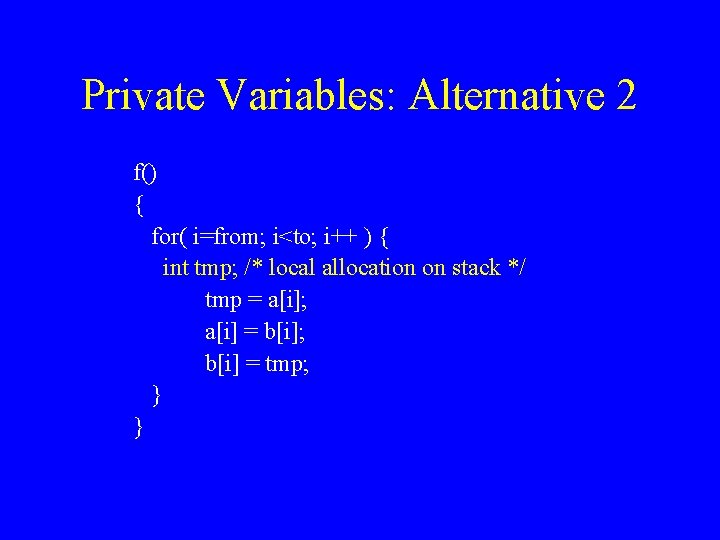 Private Variables: Alternative 2

f()
{
for( i=from; i<to; i++ ) {
int tmp; /* local allocation on stack */
tmp = a[i];
a[i] = b[i];
b[i] = tmp;
}
}